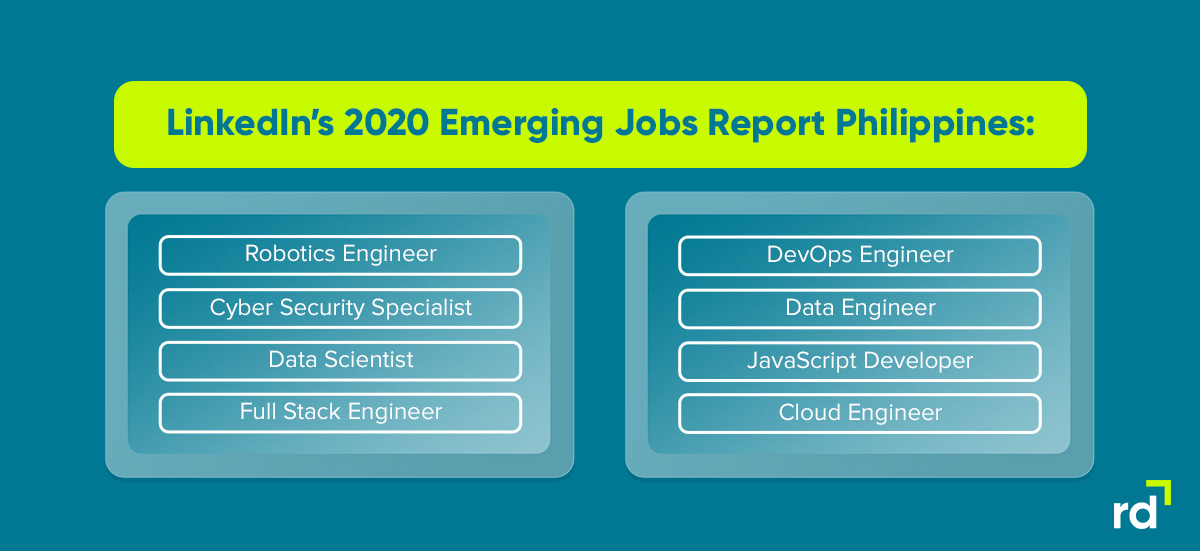 LinkedIn's 2020 Emerging Jobs Report Philippines:

Robotics Engineer

Cyber Security Specialist

Data Scientist

Full Stack Engineer

DevOps Engineer

Data Engineer

JavaScript Developer

Cloud Engineer

rd